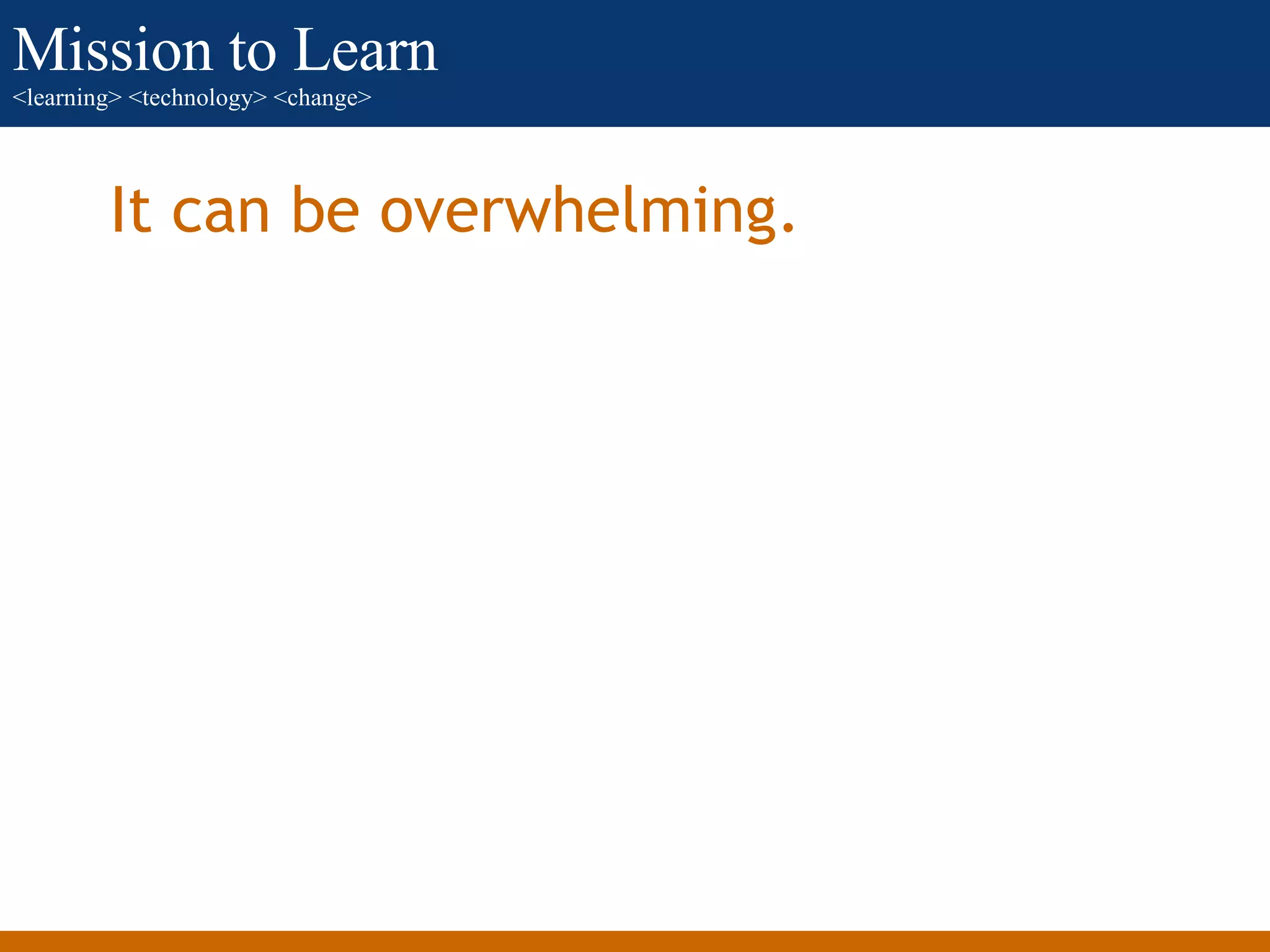 Mission to Learn
<learning> <technology> <change>

It can be overwhelming.